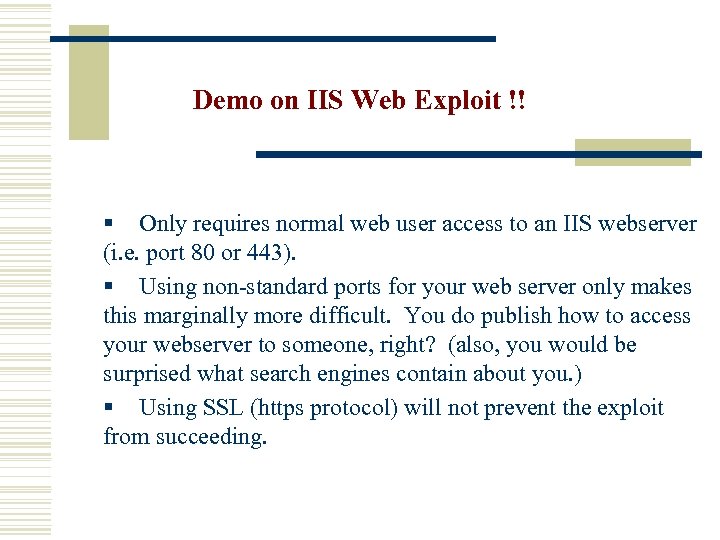 Demo on IIS Web Exploit !!

▪ Only requires normal web user access to an IIS webserver (i.e. port 80 or 443).

▪ Using non-standard ports for your web server only makes this marginally more difficult. You do publish how to access your webserver to someone, right? (also, you would be surprised what search engines contain about you.)

▪ Using SSL (https protocol) will not prevent the exploit from succeeding.